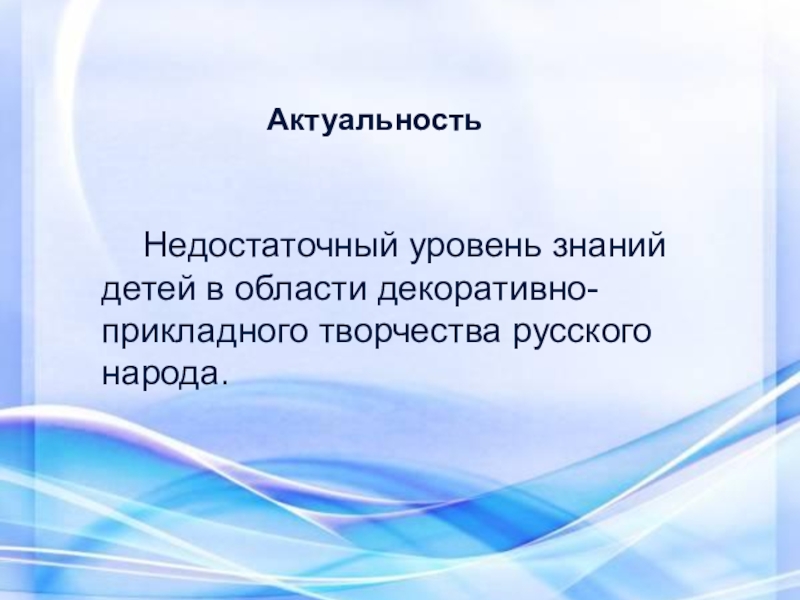 Актуальность

Недостаточный уровень знаний детей в области декоративно-прикладного творчества русского народа.